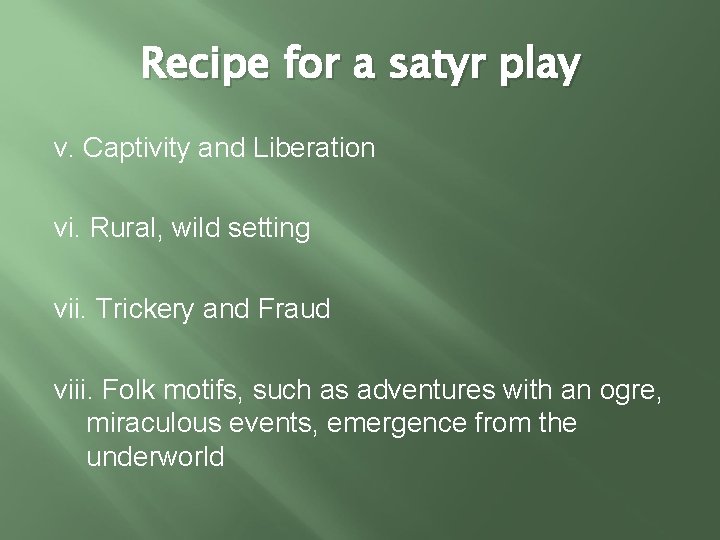 Recipe for a satyr play

v. Captivity and Liberation

vi. Rural, wild setting

vii. Trickery and Fraud

viii. Folk motifs, such as adventures with an ogre, miraculous events, emergence from the underworld